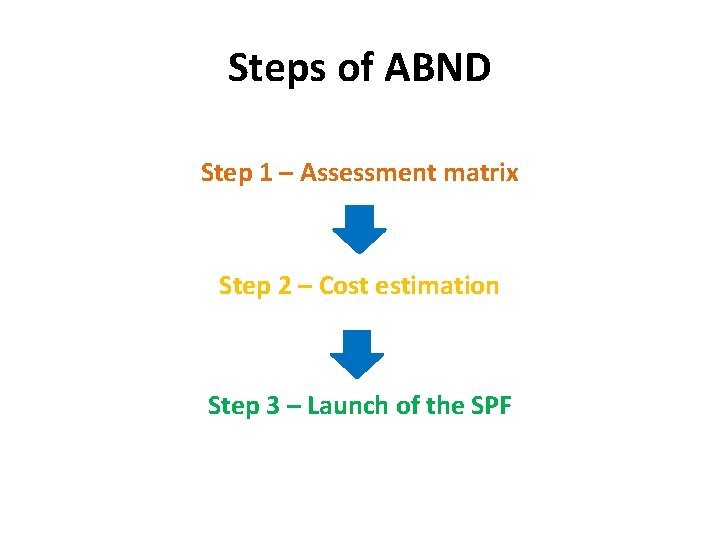 Steps of ABND

Step 1 – Assessment matrix

Step 2 – Cost estimation

Step 3 – Launch of the SPF